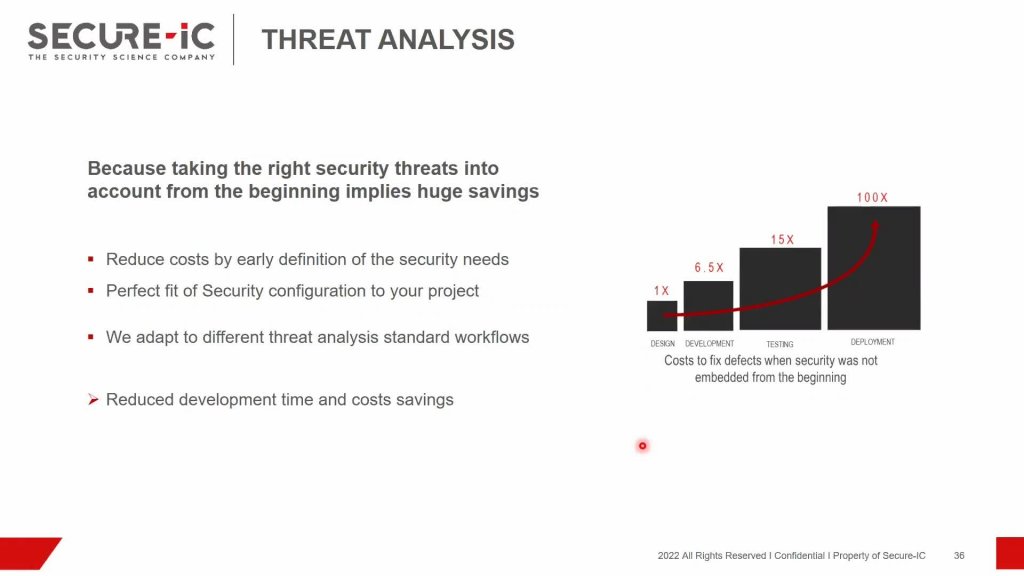 SECURE-IC
THE SECURITY SCIENCE COMPANY

THREAT ANALYSIS

Because taking the right security threats into account from the beginning implies huge savings

▪ Reduce costs by early definition of the security needs
▪ Perfect fit of Security configuration to your project
▪ We adapt to different threat analysis standard workflows

➢ Reduced development time and costs savings

1X
6.5X
15X
100X
DESIGN
DEVELOPMENT
TESTING
DEPLOYMENT
Costs to fix defects when security was not embedded from the beginning

2022 All Rights Reserved I Confidential I Property of Secure-IC 36